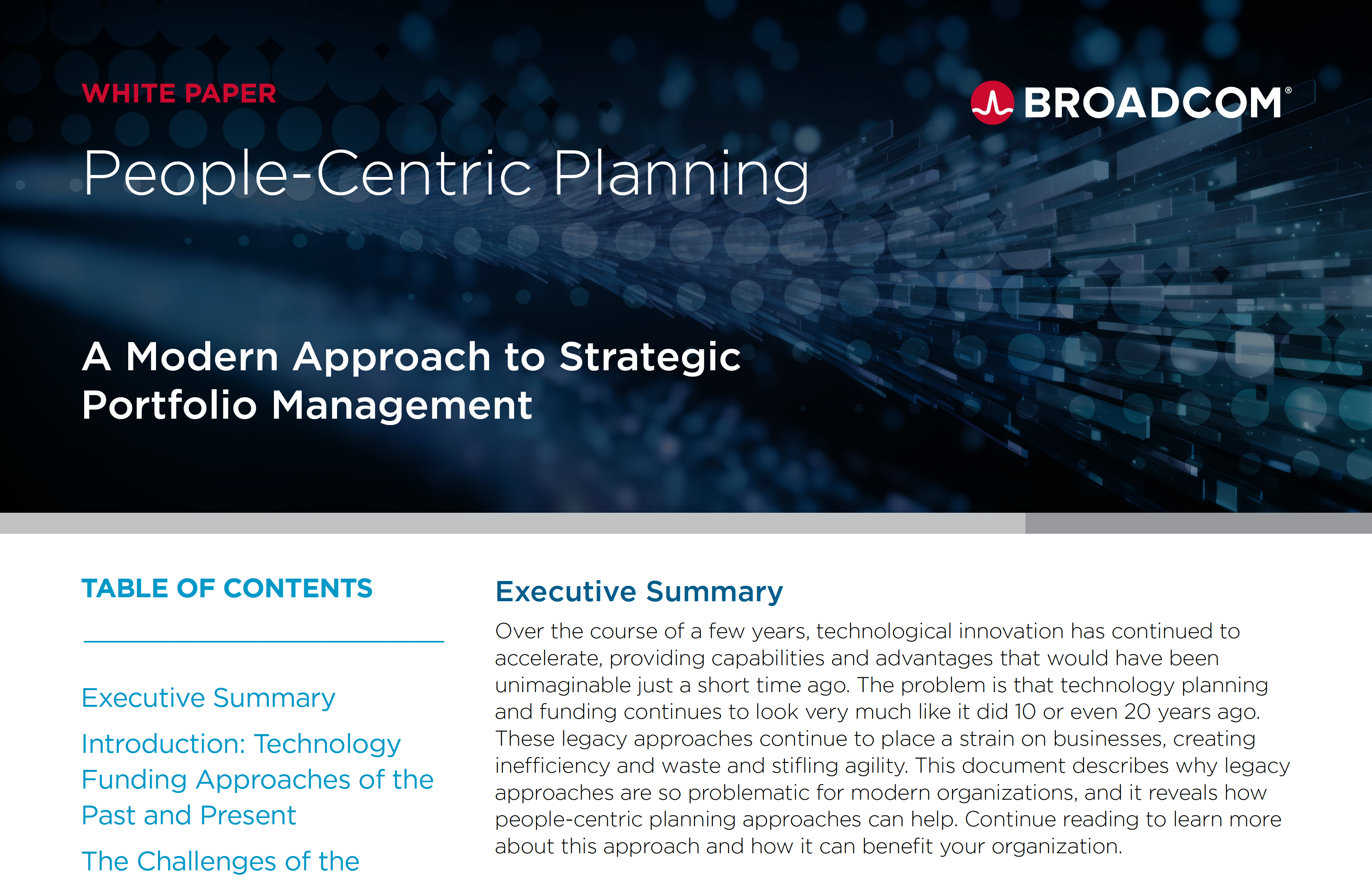 WHITE PAPER

BROADCOM®

People-Centric Planning

A Modern Approach to Strategic Portfolio Management

TABLE OF CONTENTS

Executive Summary

Introduction: Technology Funding Approaches of the Past and Present

The Challenges of the

Executive Summary

Over the course of a few years, technological innovation has continued to accelerate, providing capabilities and advantages that would have been unimaginable just a short time ago. The problem is that technology planning and funding continues to look very much like it did 10 or even 20 years ago. These legacy approaches continue to place a strain on businesses, creating inefficiency and waste and stifling agility. This document describes why legacy approaches are so problematic for modern organizations, and it reveals how people-centric planning approaches can help. Continue reading to learn more about this approach and how it can benefit your organization.